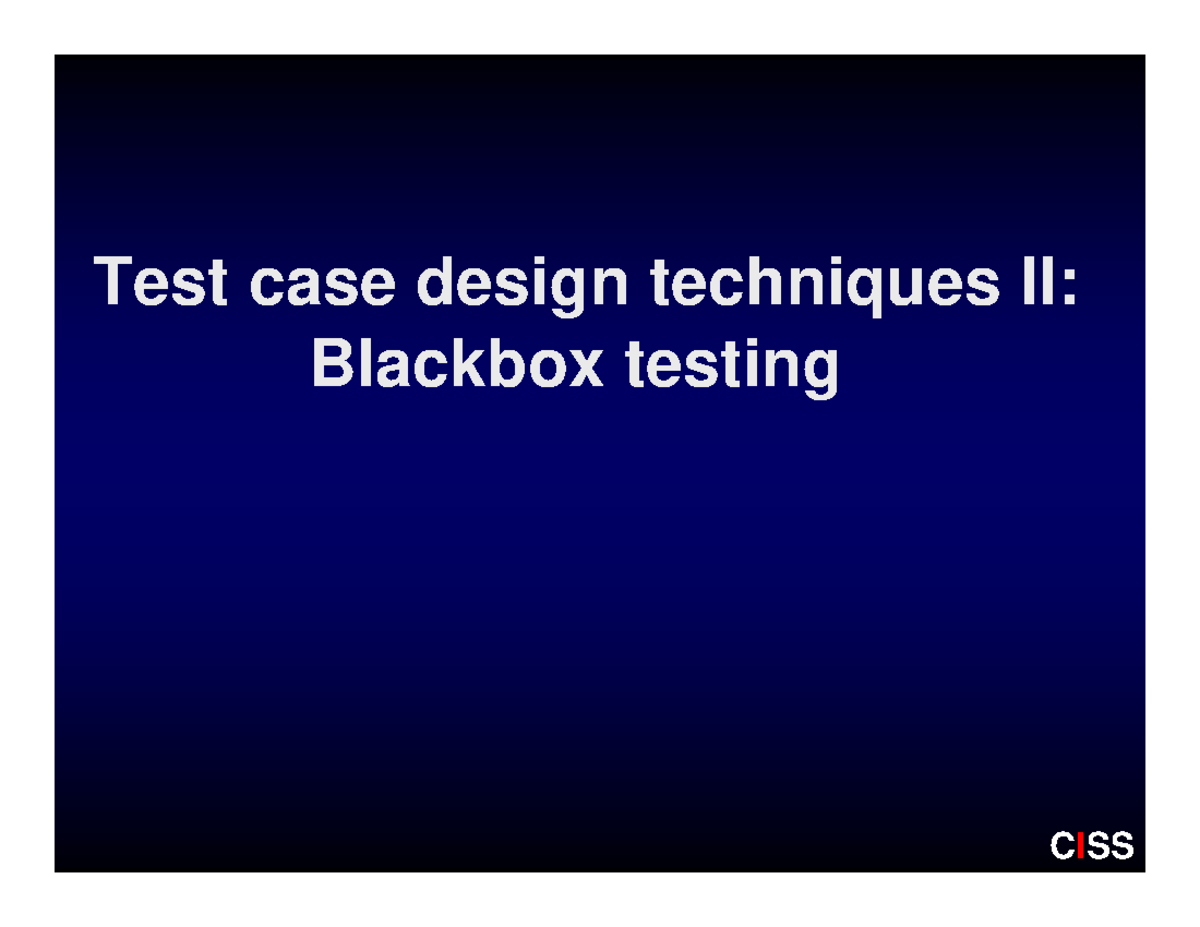 Test case design techniques II: Blackbox testing

CISS